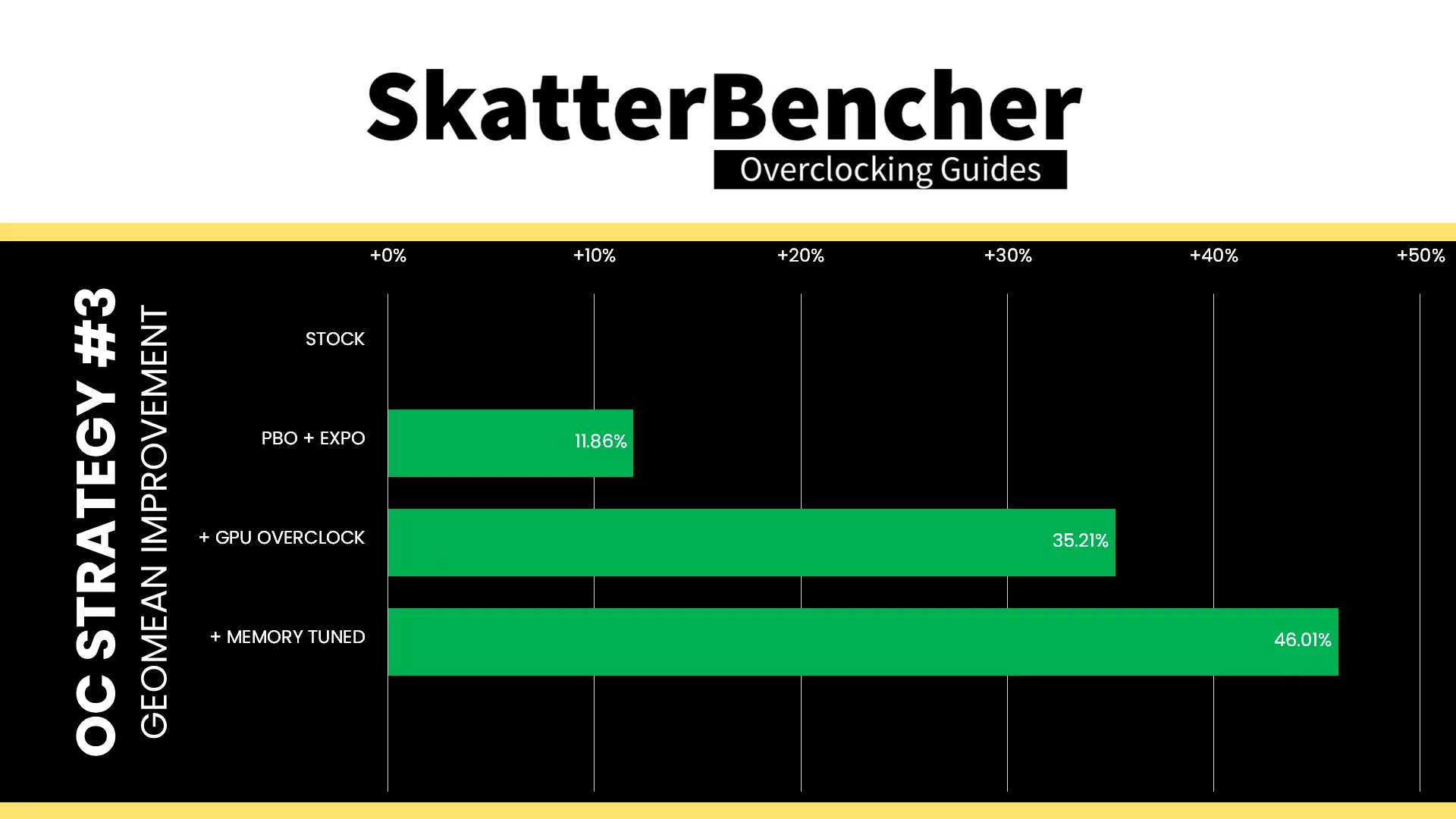 SkatterBencher
Overclocking Guides

OC STRATEGY #3
GEOMEAN IMPROVEMENT

+0% +10% +20% +30% +40% +50%

STOCK
PBO + EXPO 11.86%
+ GPU OVERCLOCK 35.21%
+ MEMORY TUNED 46.01%